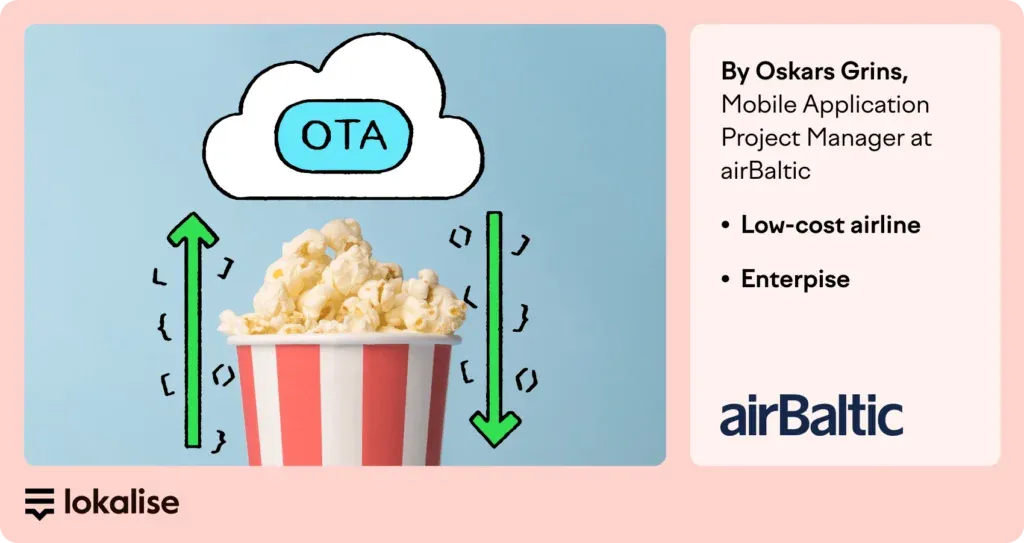 OTA

By Oskars Grins, Mobile Application Project Manager at airBaltic

• Low-cost airline

• Enterpise

airBaltic

lokalise